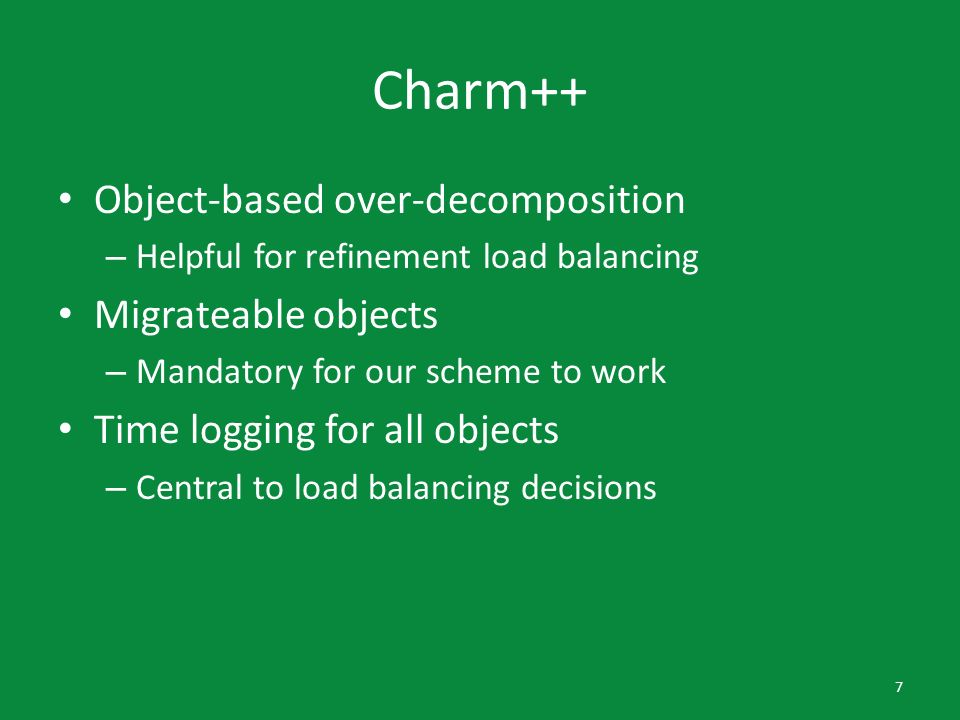 Charm++

• Object-based over-decomposition
  – Helpful for refinement load balancing
• Migrateable objects
  – Mandatory for our scheme to work
• Time logging for all objects
  – Central to load balancing decisions

7